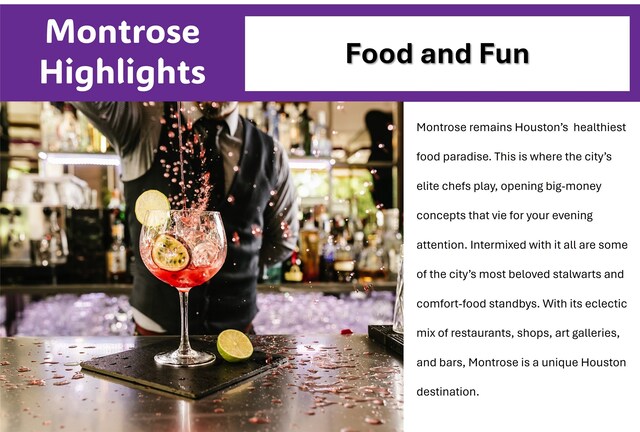 Montrose Highlights

Food and Fun

Montrose remains Houston's healthiest food paradise. This is where the city's elite chefs play, opening big-money concepts that vie for your evening attention. Intermixed with it all are some of the city's most beloved stalwarts and comfort-food standbys. With its eclectic mix of restaurants, shops, art galleries, and bars, Montrose is a unique Houston destination.